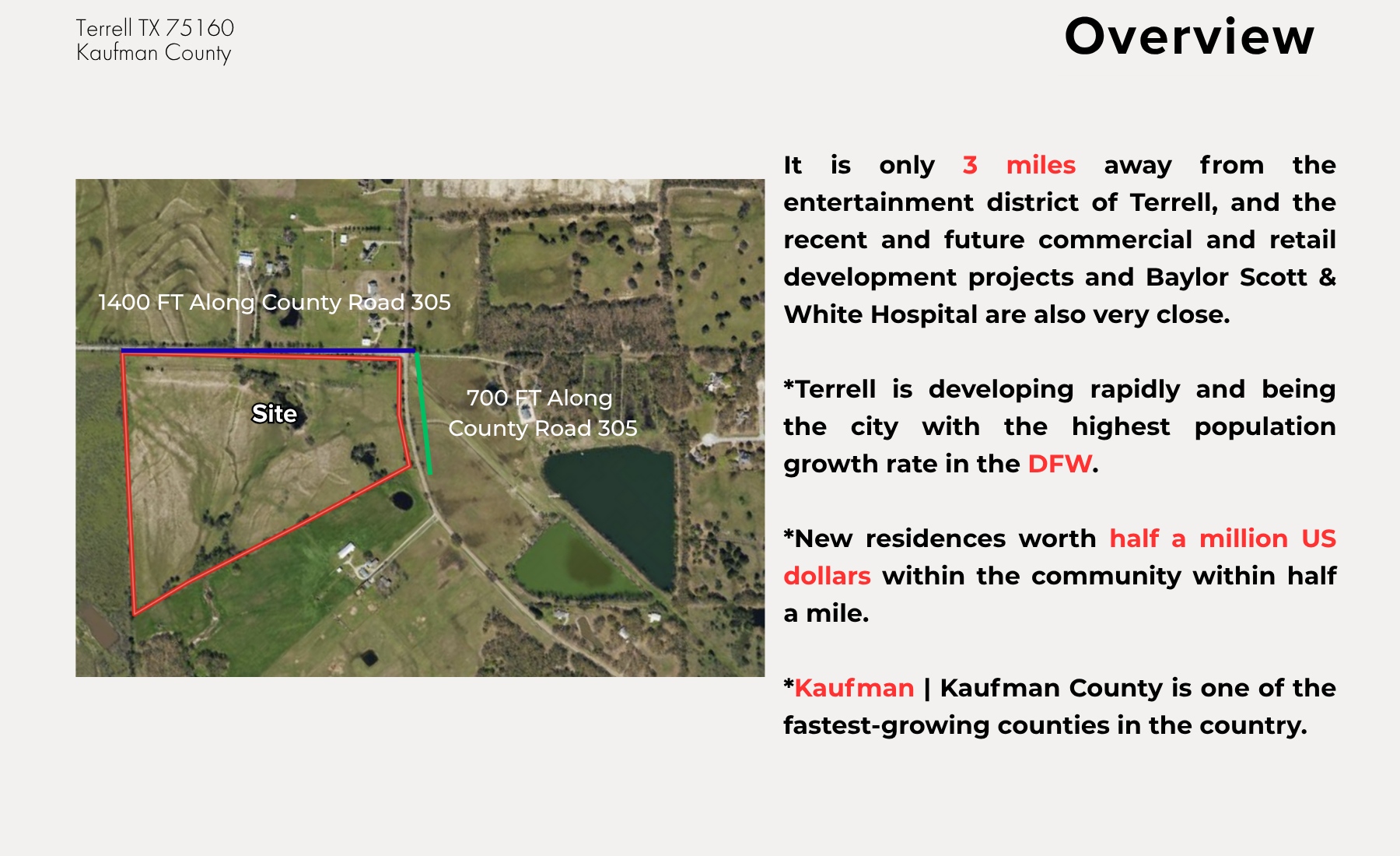 Terrell TX 75160
Kaufman County

Overview

1400 FT Along County Road 305

Site

700 FT Along
County Road 305

It is only 3 miles away from the entertainment district of Terrell, and the recent and future commercial and retail development projects and Baylor Scott & White Hospital are also very close.

*Terrell is developing rapidly and being the city with the highest population growth rate in the DFW.

*New residences worth half a million US dollars within the community within half a mile.

*Kaufman | Kaufman County is one of the fastest-growing counties in the country.